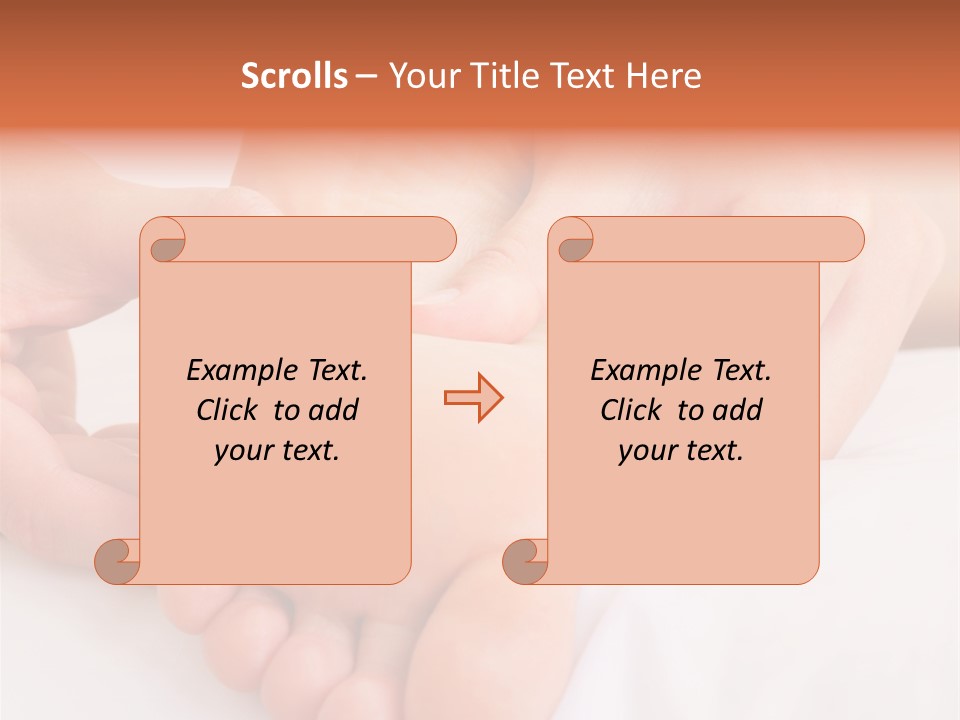 Scrolls – Your Title Text Here

Example Text. Click to add your text.

Example Text. Click to add your text.